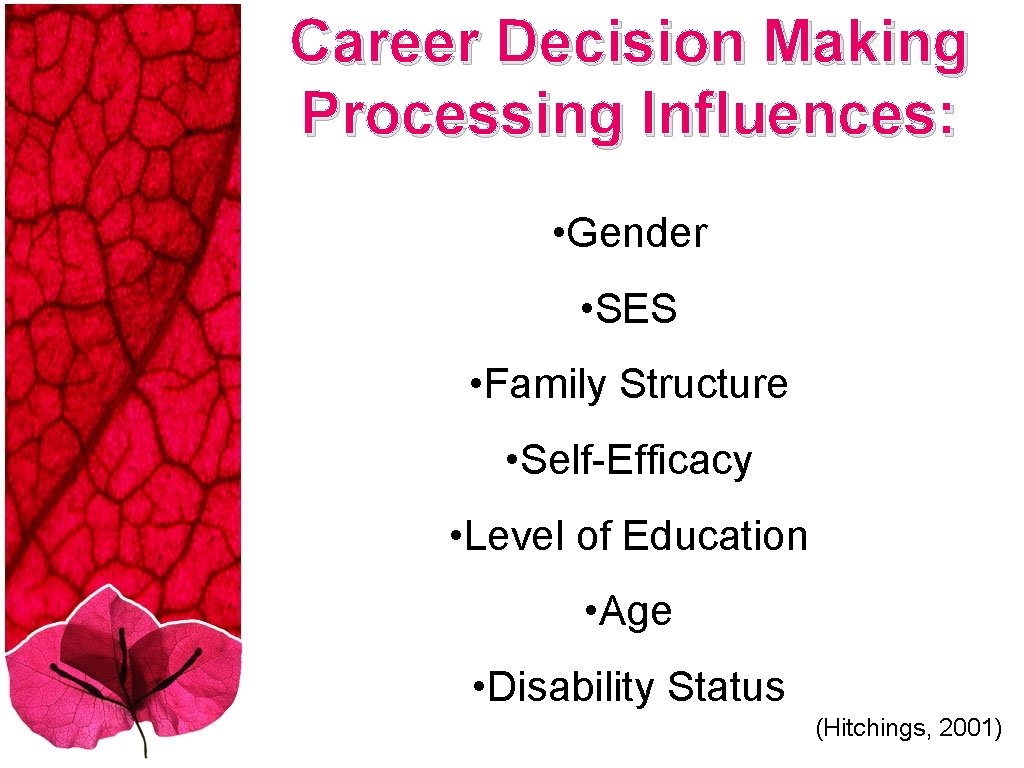 Career Decision Making Processing Influences:

• Gender

• SES

• Family Structure

• Self-Efficacy

• Level of Education

• Age

• Disability Status

(Hitchings, 2001)